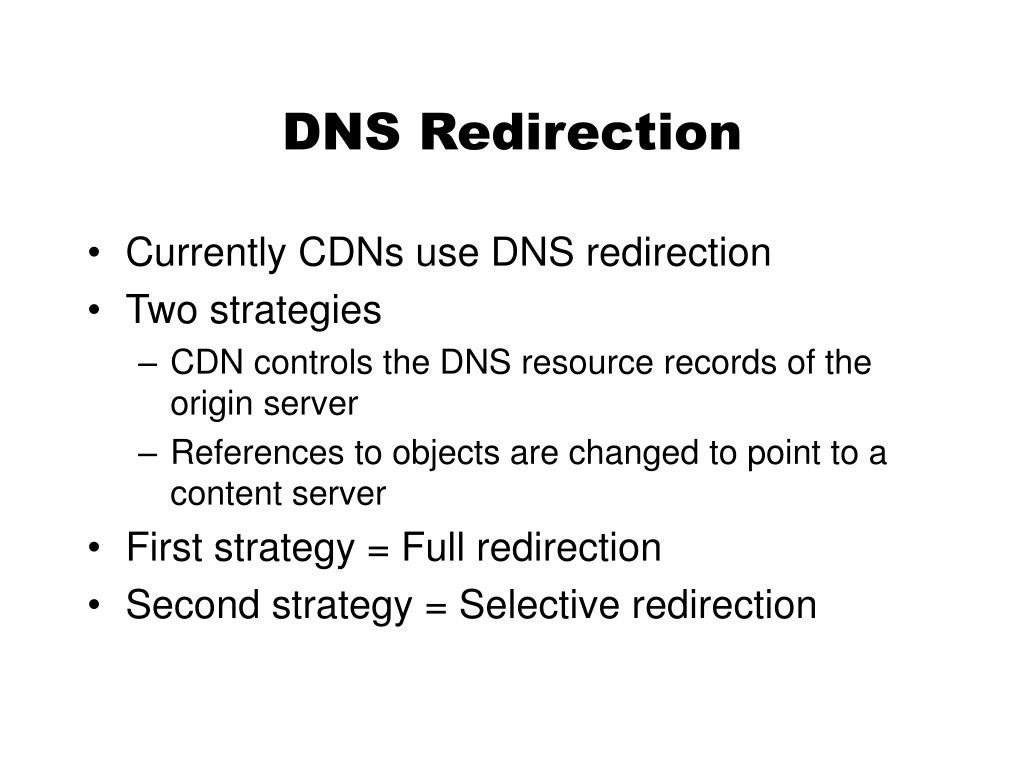 DNS Redirection

• Currently CDNs use DNS redirection
• Two strategies
– CDN controls the DNS resource records of the origin server
– References to objects are changed to point to a content server
• First strategy = Full redirection
• Second strategy = Selective redirection